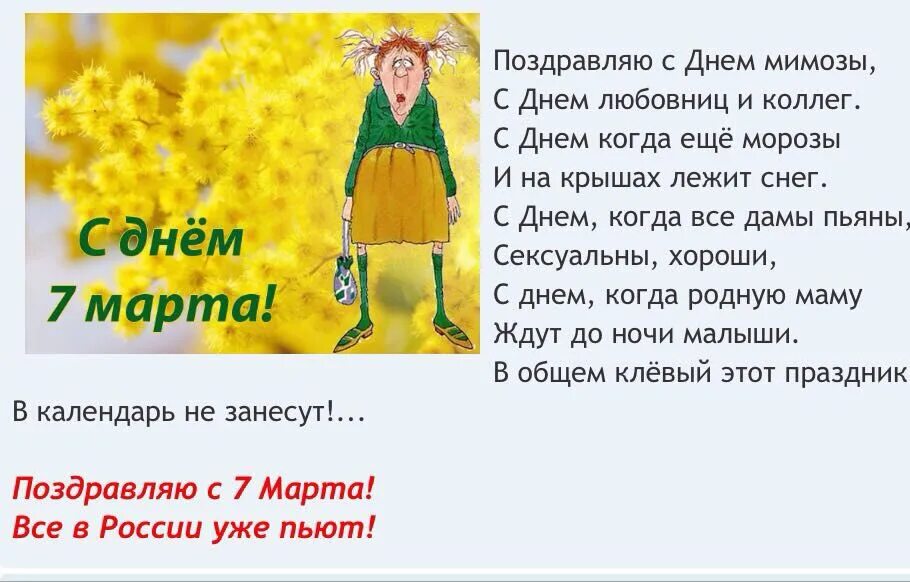 С днём
7 марта!

Поздравляю с Днем мимозы,
С Днем любовниц и коллег.
С Днем когда ещё морозы
И на крышах лежит снег.
С Днем, когда все дамы пьяны,
Сексуальны, хороши,
С днем, когда родную маму
Ждут до ночи малыши.
В общем клёвый этот праздник
В календарь не занесут!...

Поздравляю с 7 Марта!
Все в России уже пьют!